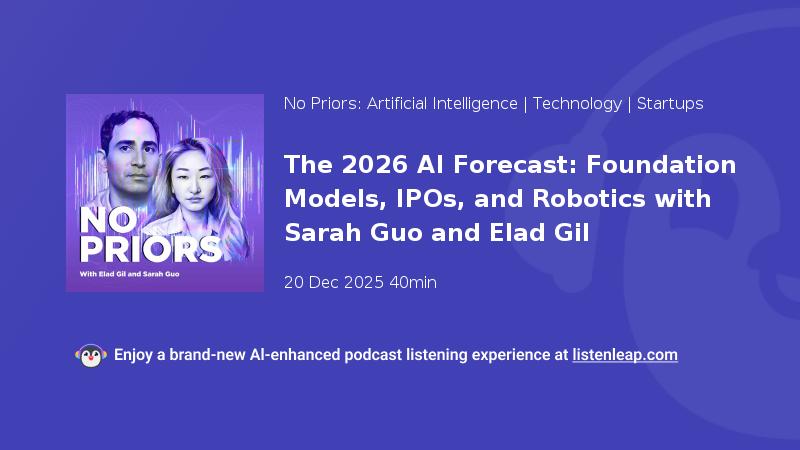 NO PRIORS
With Elad Gil and Sarah Guo

No Priors: Artificial Intelligence | Technology | Startups

The 2026 AI Forecast: Foundation Models, IPOs, and Robotics with Sarah Guo and Elad Gil

20 Dec 2025 40min

Enjoy a brand-new AI-enhanced podcast listening experience at listenleap.com